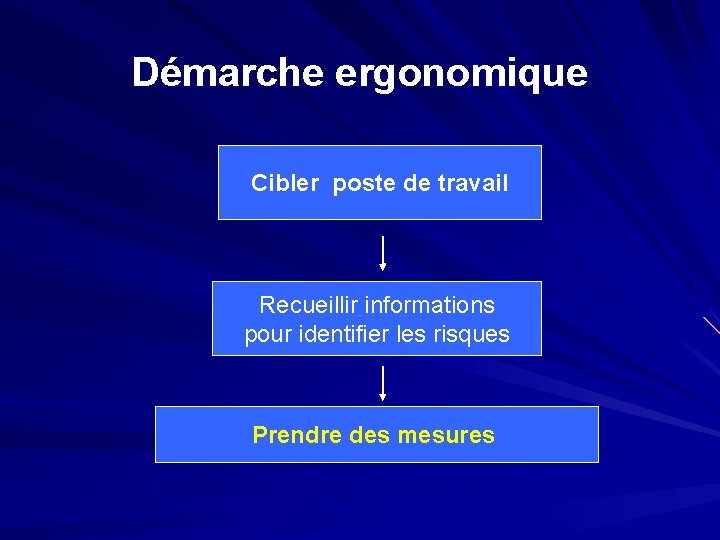 Démarche ergonomique

Cibler poste de travail

Recueillir informations pour identifier les risques

Prendre des mesures